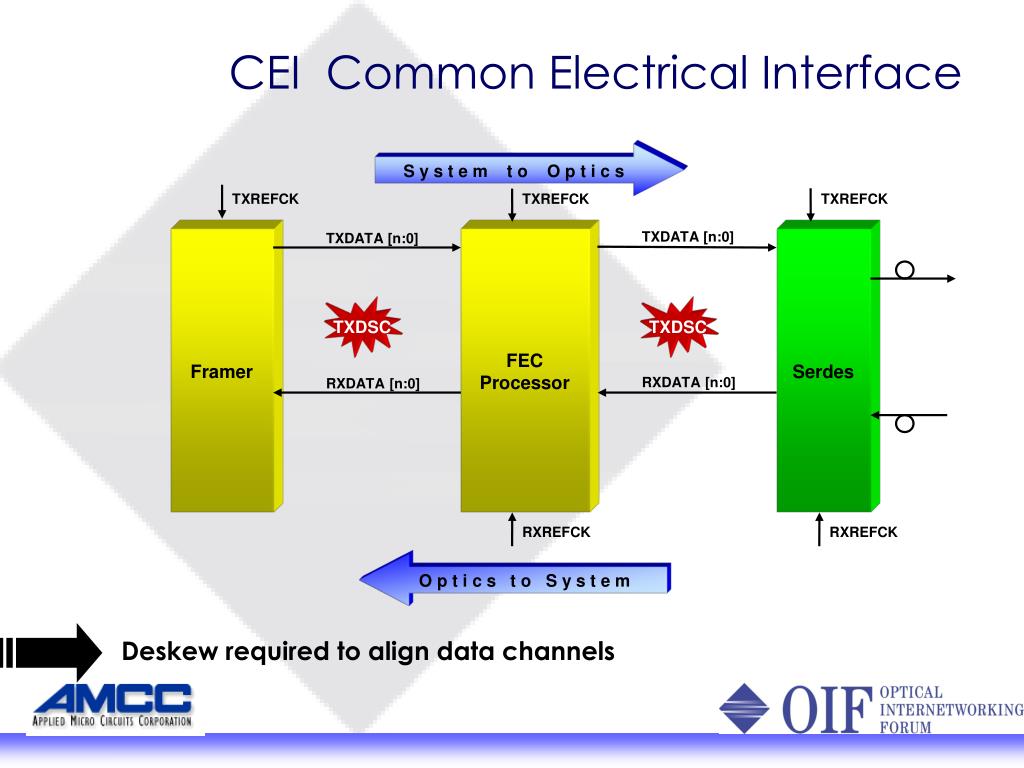 CEI Common Electrical Interface

System to Optics

TXREFCK

TXREFCK

TXREFCK

TXDATA [n:0]

TXDATA [n:0]

TXDSC

TXDSC

Framer

FEC Processor

Serdes

RXDATA [n:0]

RXDATA [n:0]

RXREFCK

RXREFCK

Optics to System

Deskew required to align data channels

AMCC
APPLIED MICRO CIRCUITS CORPORATION

OIF OPTICAL INTERNETWORKING FORUM